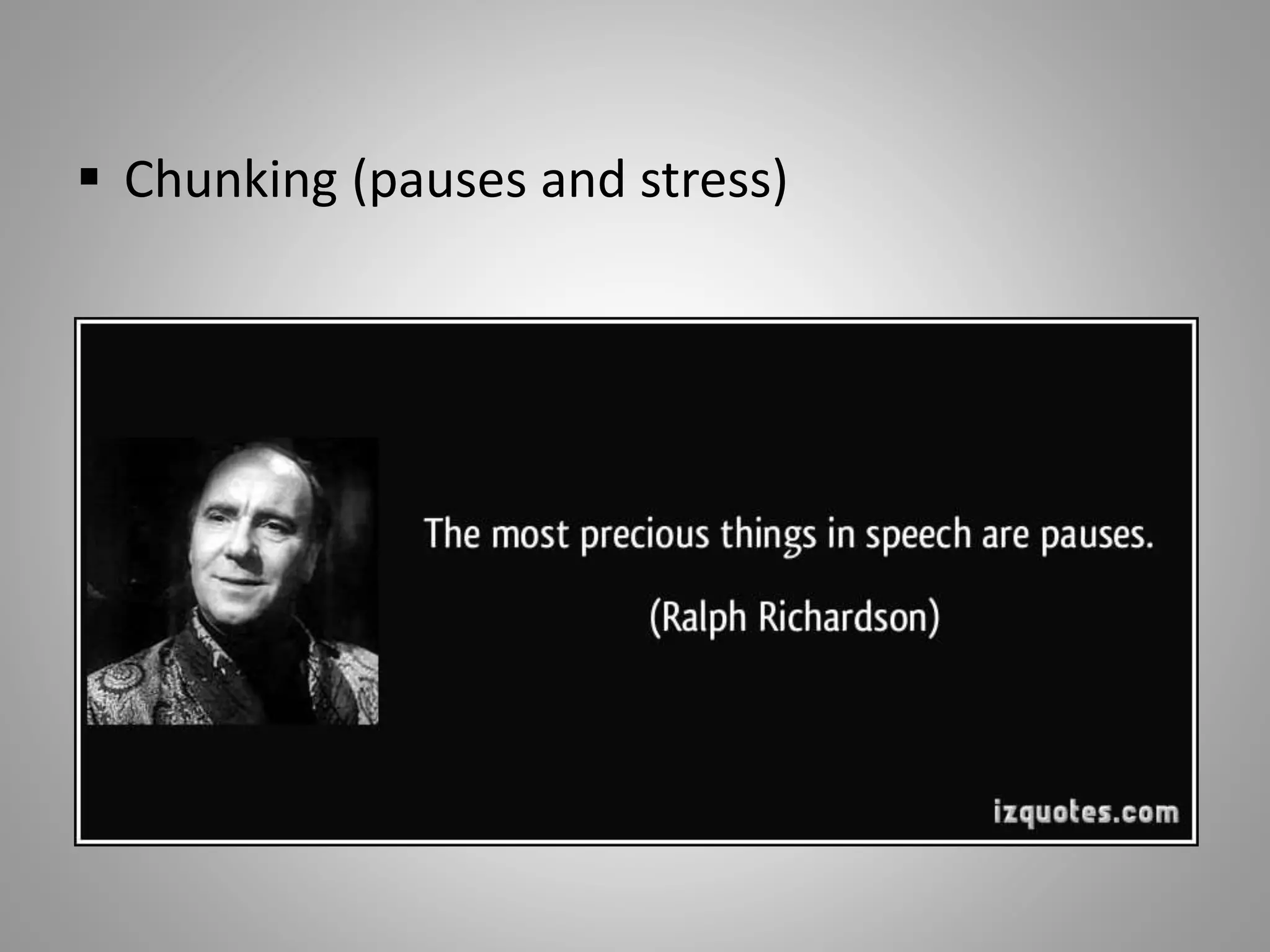 ▪ Chunking (pauses and stress)

The most precious things in speech are pauses.

(Ralph Richardson)

izquotes.com